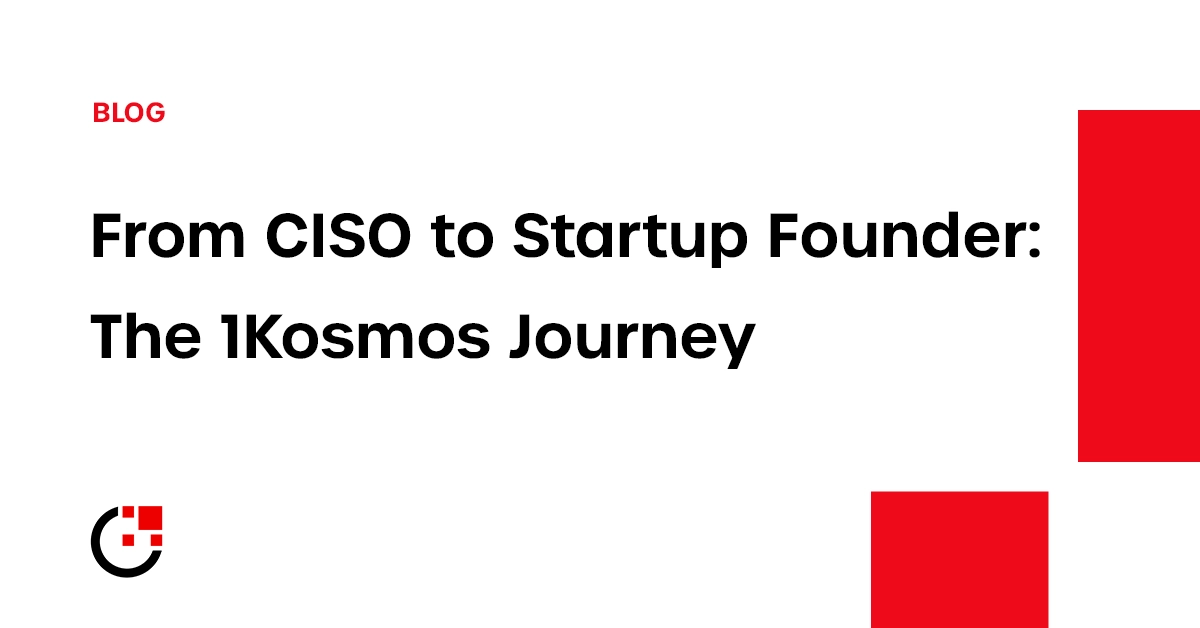 BLOG

From CISO to Startup Founder: The 1Kosmos Journey